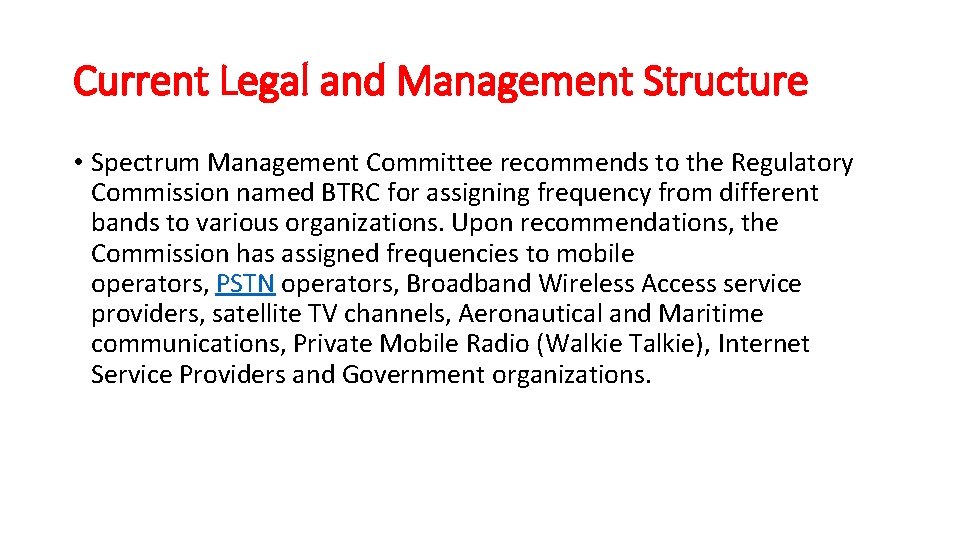 Current Legal and Management Structure

• Spectrum Management Committee recommends to the Regulatory Commission named BTRC for assigning frequency from different bands to various organizations. Upon recommendations, the Commission has assigned frequencies to mobile operators, PSTN operators, Broadband Wireless Access service providers, satellite TV channels, Aeronautical and Maritime communications, Private Mobile Radio (Walkie Talkie), Internet Service Providers and Government organizations.